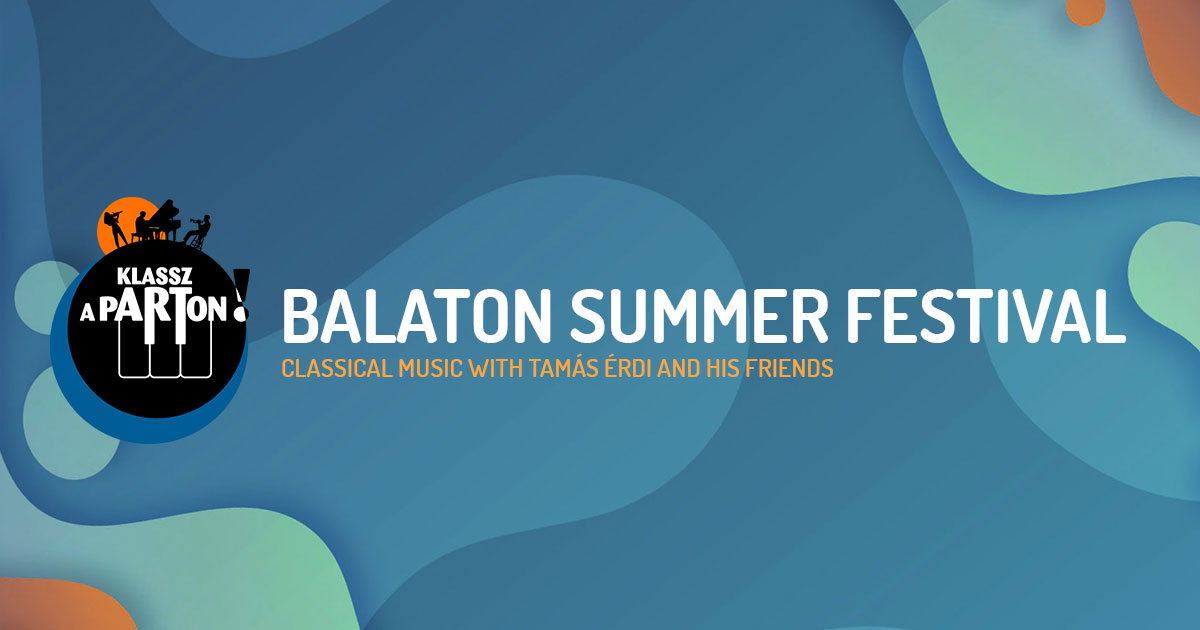 KLASSZ A PARTON!

BALATON SUMMER FESTIVAL

CLASSICAL MUSIC WITH TAMÁS ÉRDI AND HIS FRIENDS